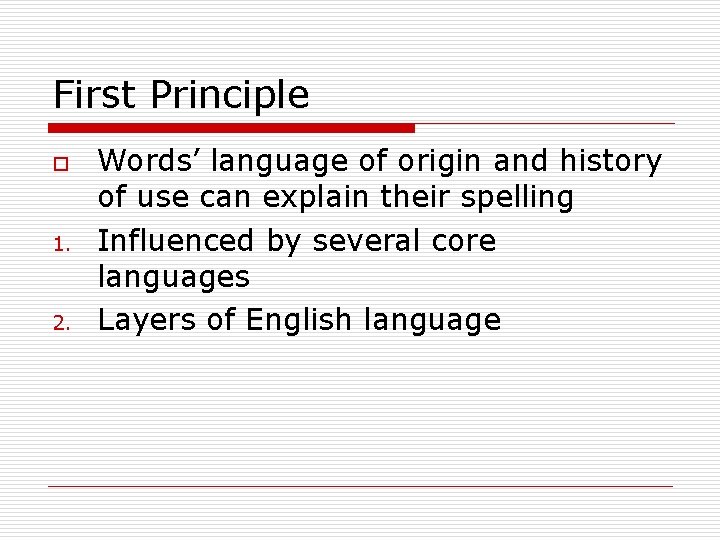 First Principle

Words’ language of origin and history of use can explain their spelling

1. Influenced by several core languages
2. Layers of English language